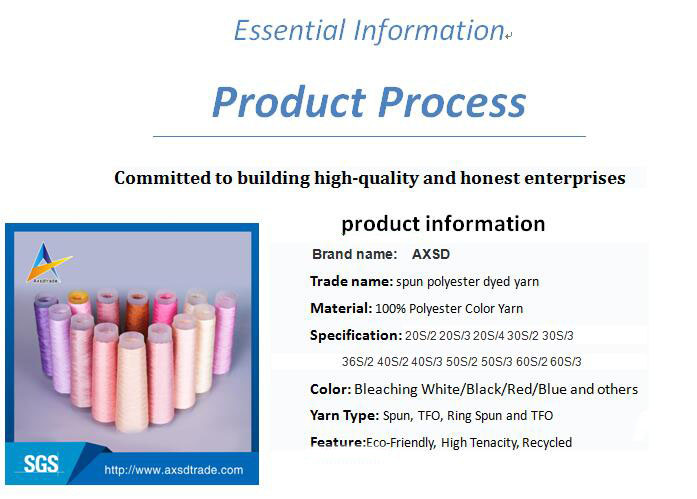 Essential Information

Product Process

Committed to building high-quality and honest enterprises

Axsdtrade

SGS

http://www.axsdtrade.com

product information

Brand name: AXSD

Trade name: spun polyester dyed yarn

Material: 100% Polyester Color Yarn

Specification: 20S/2 20S/3 20S/4 30S/2 30S/3 36S/2 40S/2 40S/3 50S/2 50S/3 60S/2 60S/3

Color: Bleaching White/Black/Red/Blue and others

Yarn Type: Spun, TFO, Ring Spun and TFO

Feature:Eco-Friendly, High Tenacity, Recycled